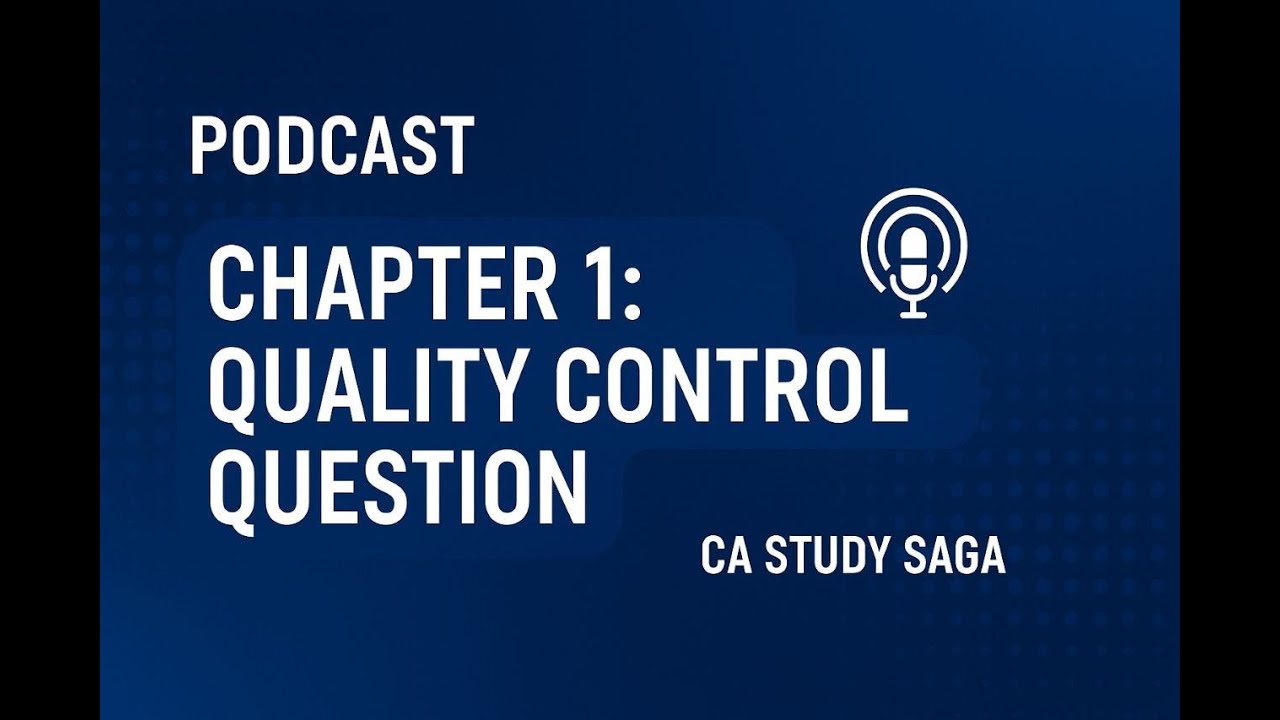 PODCAST

CHAPTER 1: QUALITY CONTROL QUESTION

CA STUDY SAGA